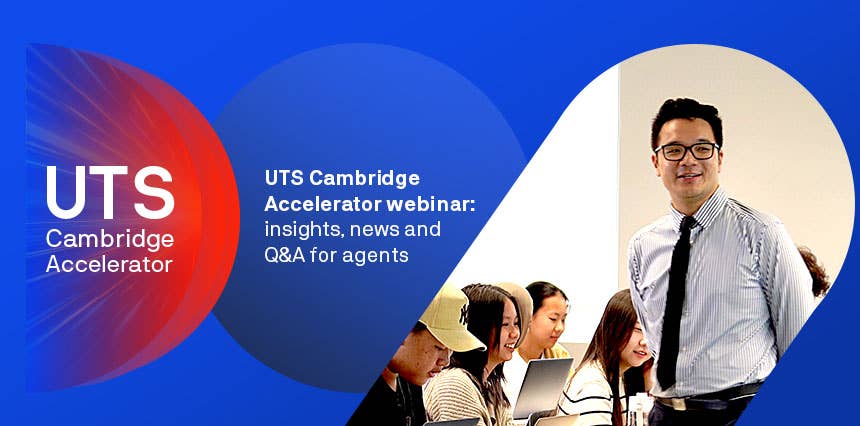 UTS
Cambridge
Accelerator

UTS Cambridge Accelerator webinar: insights, news and Q&A for agents